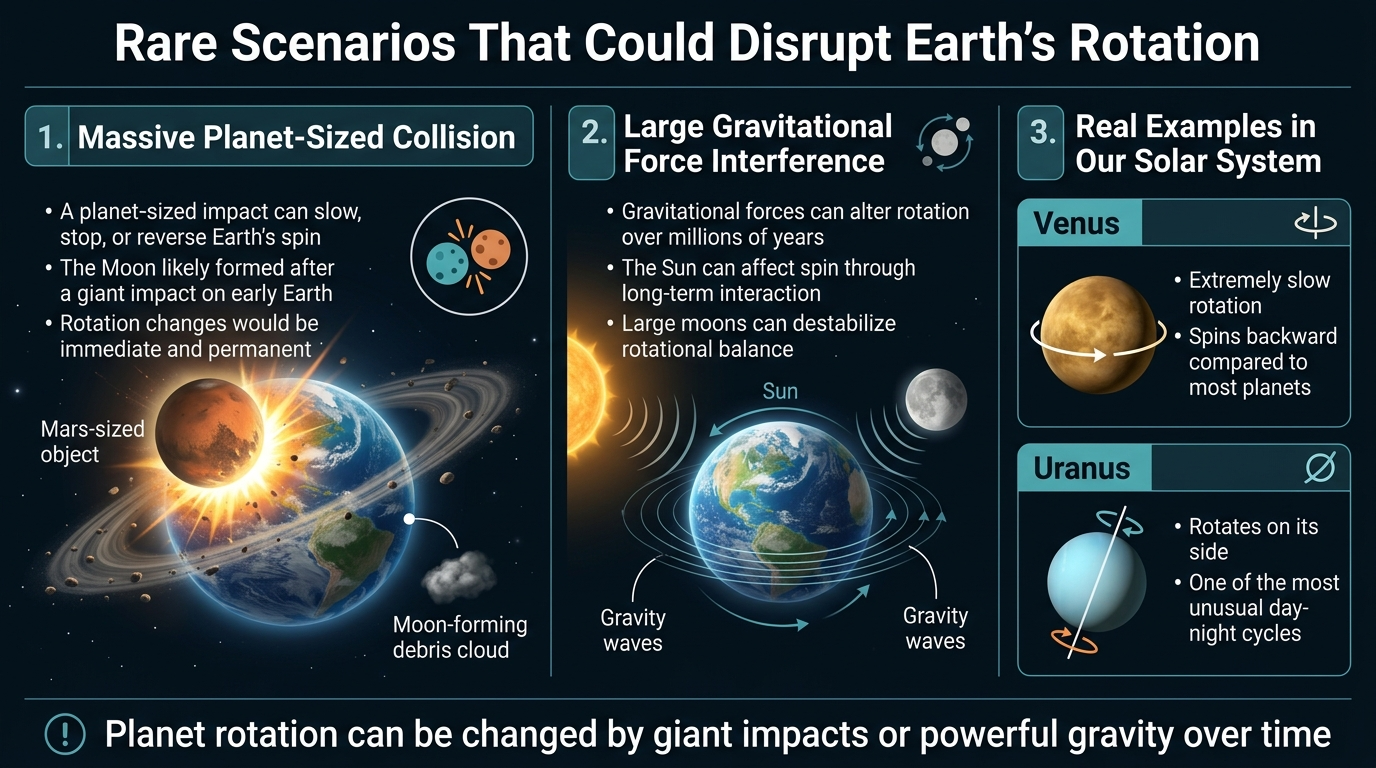 Rare Scenarios That Could Disrupt Earth's Rotation

1. Massive Planet-Sized Collision

• A planet-sized impact can slow, stop, or reverse Earth's spin
• The Moon likely formed after a giant impact on early Earth
• Rotation changes would be immediate and permanent

Mars-sized object

Moon-forming debris cloud

2. Large Gravitational Force Interference

• Gravitational forces can alter rotation over millions of years
• The Sun can affect spin through long-term interaction
• Large moons can destabilize rotational balance

Sun

Gravity waves

Gravity waves

3. Real Examples in Our Solar System

Venus

• Extremely slow rotation
• Spins backward compared to most planets

Uranus

• Rotates on its side
• One of the most unusual day-night cycles

! Planet rotation can be changed by giant impacts or powerful gravity over time